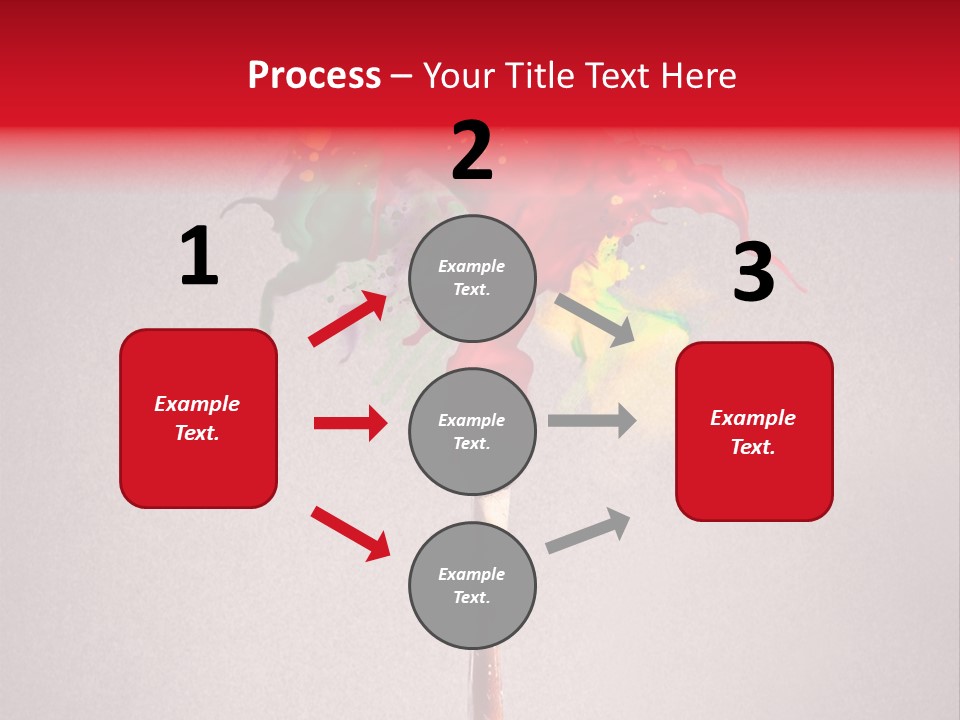 Process – Your Title Text Here

1

Example Text.

2

Example Text.

Example Text.

Example Text.

3

Example Text.